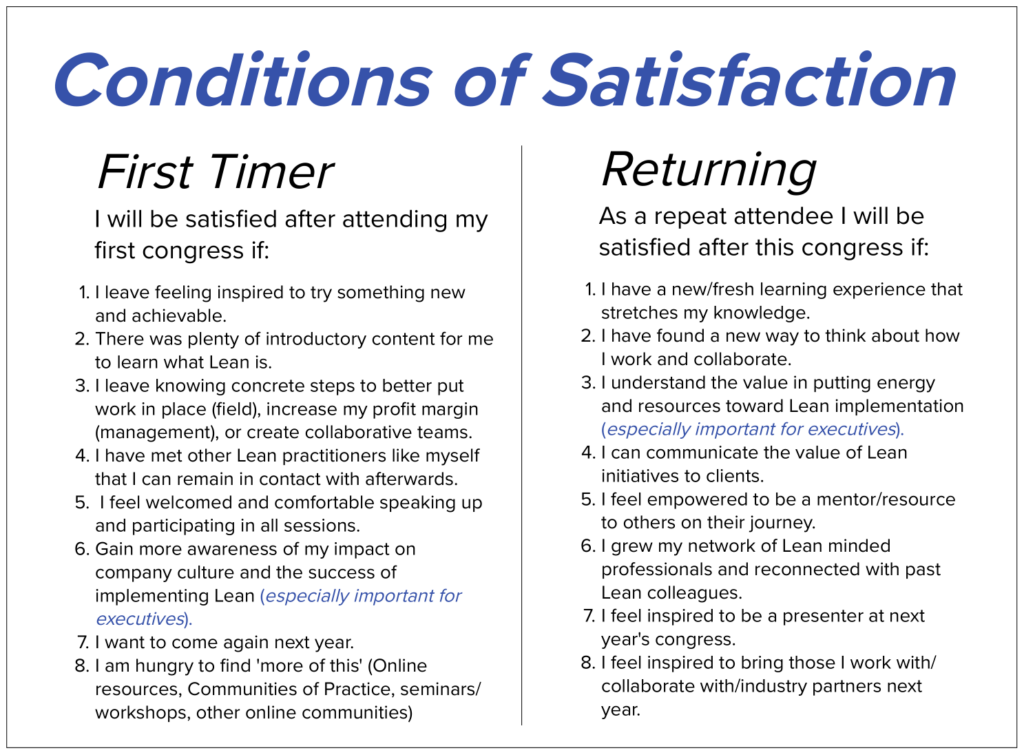 Conditions of Satisfaction

First Timer

I will be satisfied after attending my first congress if:

1. I leave feeling inspired to try something new and achievable.
2. There was plenty of introductory content for me to learn what Lean is.
3. I leave knowing concrete steps to better put work in place (field), increase my profit margin (management), or create collaborative teams.
4. I have met other Lean practitioners like myself that I can remain in contact with afterwards.
5. I feel welcomed and comfortable speaking up and participating in all sessions.
6. Gain more awareness of my impact on company culture and the success of implementing Lean (especially important for executives).
7. I want to come again next year.
8. I am hungry to find 'more of this' (Online resources, Communities of Practice, seminars/ workshops, other online communities)

Returning

As a repeat attendee I will be satisfied after this congress if:

1. I have a new/fresh learning experience that stretches my knowledge.
2. I have found a new way to think about how I work and collaborate.
3. I understand the value in putting energy and resources toward Lean implementation (especially important for executives).
4. I can communicate the value of Lean initiatives to clients.
5. I feel empowered to be a mentor/resource to others on their journey.
6. I grew my network of Lean minded professionals and reconnected with past Lean colleagues.
7. I feel inspired to be a presenter at next year's congress.
8. I feel inspired to bring those I work with/ collaborate with/industry partners next year.